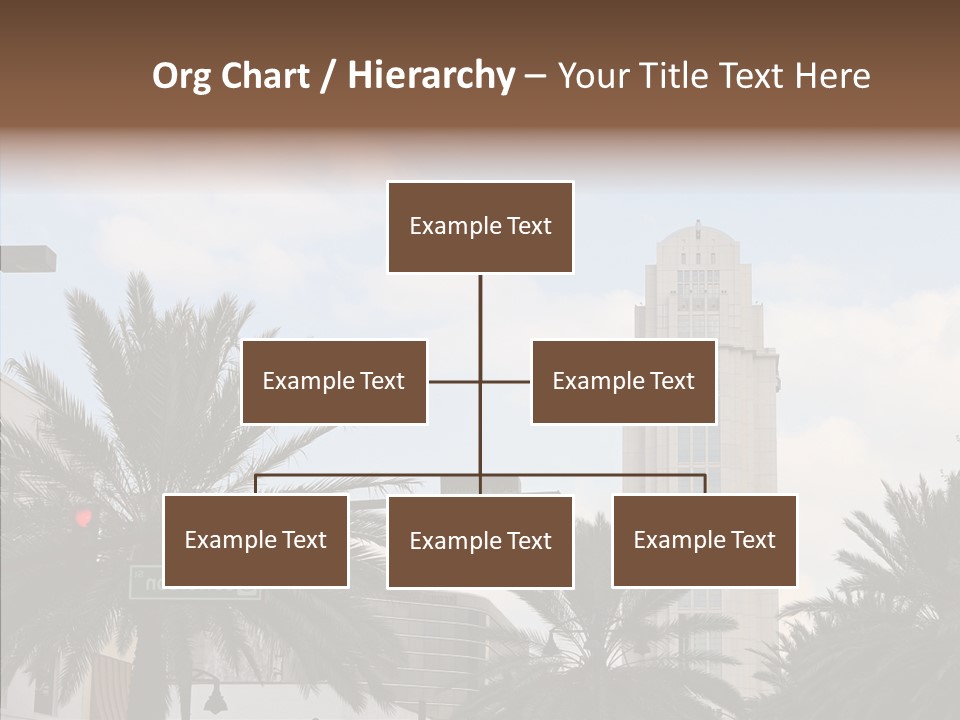 Org Chart / Hierarchy – Your Title Text Here

Example Text

Example Text

Example Text

Example Text

Example Text

Example Text